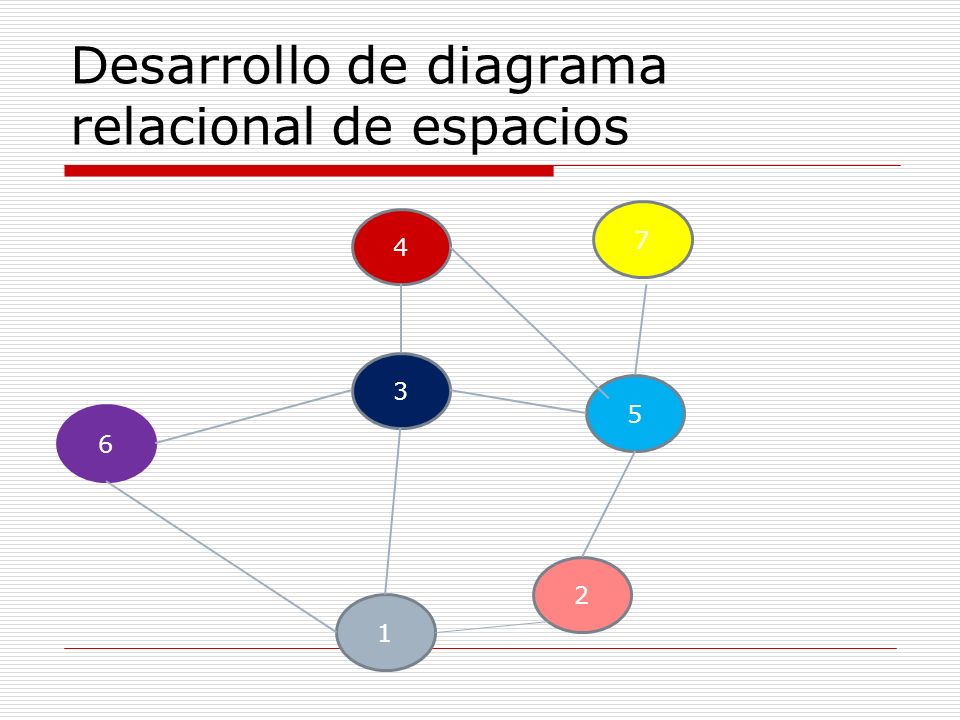 Desarrollo de diagrama relacional de espacios

4
7
3
5
6
2
1